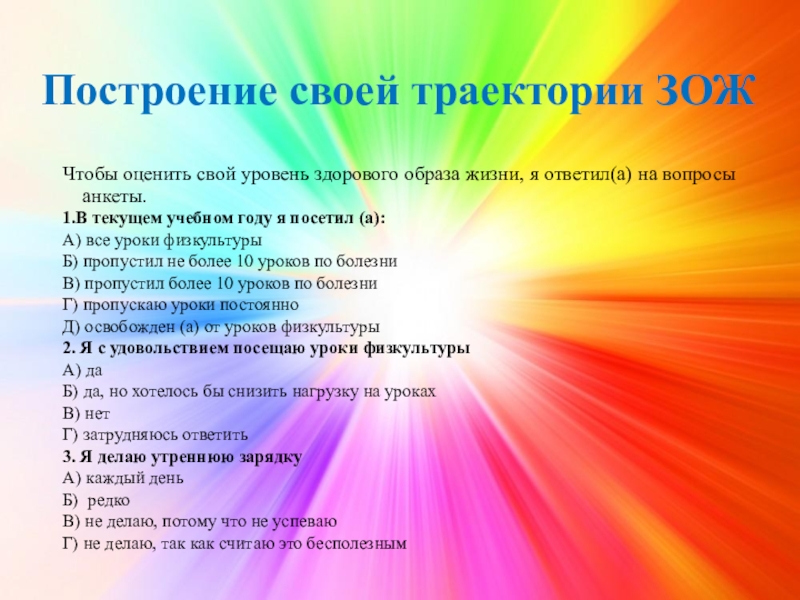 Построение своей траектории ЗОЖ

Чтобы оценить свой уровень здорового образа жизни, я ответил(а) на вопросы анкеты.

1.В текущем учебном году я посетил (а):
А) все уроки физкультуры
Б) пропустил не более 10 уроков по болезни
В) пропустил более 10 уроков по болезни
Г) пропускаю уроки постоянно
Д) освобожден (а) от уроков физкультуры

2. Я с удовольствием посещаю уроки физкультуры
А) да
Б) да, но хотелось бы снизить нагрузку на уроках
В) нет
Г) затрудняюсь ответить

3. Я делаю утреннюю зарядку
А) каждый день
Б) редко
В) не делаю, потому что не успеваю
Г) не делаю, так как считаю это бесполезным